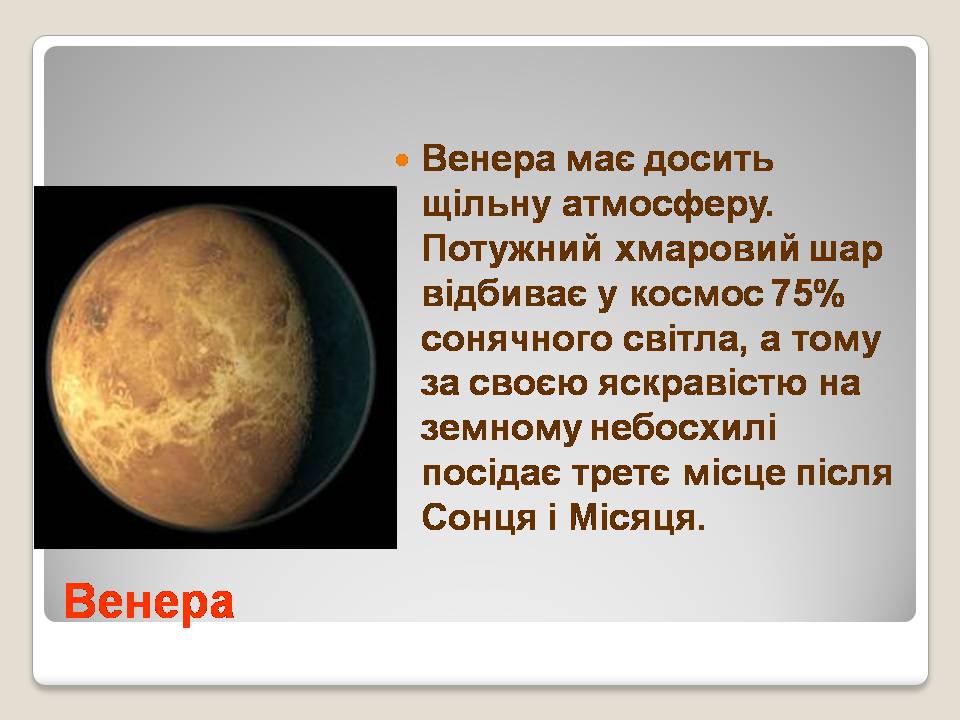 Венера має досить щільну атмосферу. Потужний хмаровий шар відбиває у космос 75% сонячного світла, а тому за своєю яскравістю на земному небосхилі посідає третє місце після Сонця і Місяця.

Венера